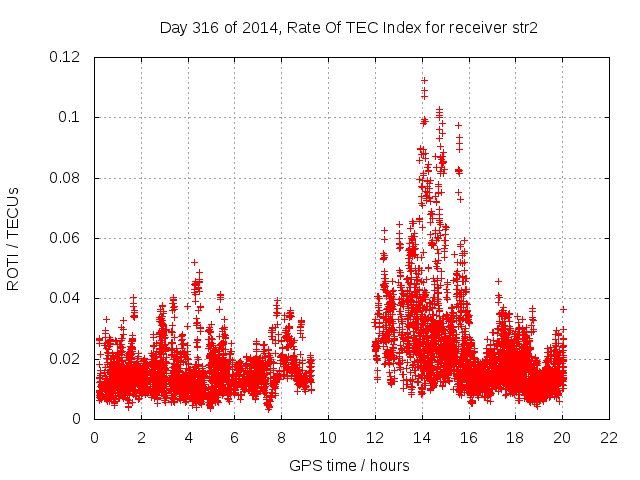 Day 316 of 2014, Rate Of TEC Index for receiver str2

ROTI / TECUs

0.12
0.1
0.08
0.06
0.04
0.02
0

0 2 4 6 8 10 12 14 16 18 20 22

GPS time / hours